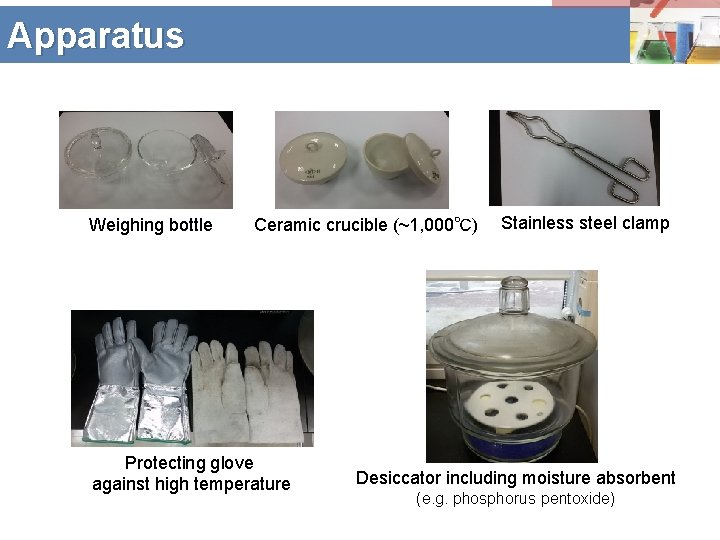 Apparatus

Weighing bottle

Ceramic crucible (~1,000℃)

Stainless steel clamp

Protecting glove against high temperature

Desiccator including moisture absorbent (e.g. phosphorus pentoxide)